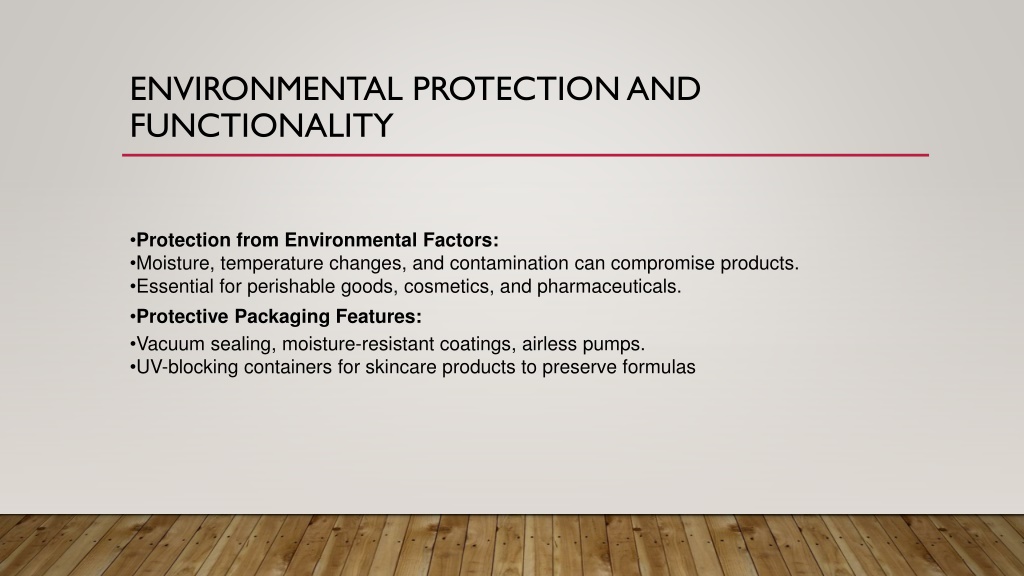 ENVIRONMENTAL PROTECTION AND FUNCTIONALITY

•Protection from Environmental Factors:
•Moisture, temperature changes, and contamination can compromise products.
•Essential for perishable goods, cosmetics, and pharmaceuticals.

•Protective Packaging Features:
•Vacuum sealing, moisture-resistant coatings, airless pumps.
•UV-blocking containers for skincare products to preserve formulas